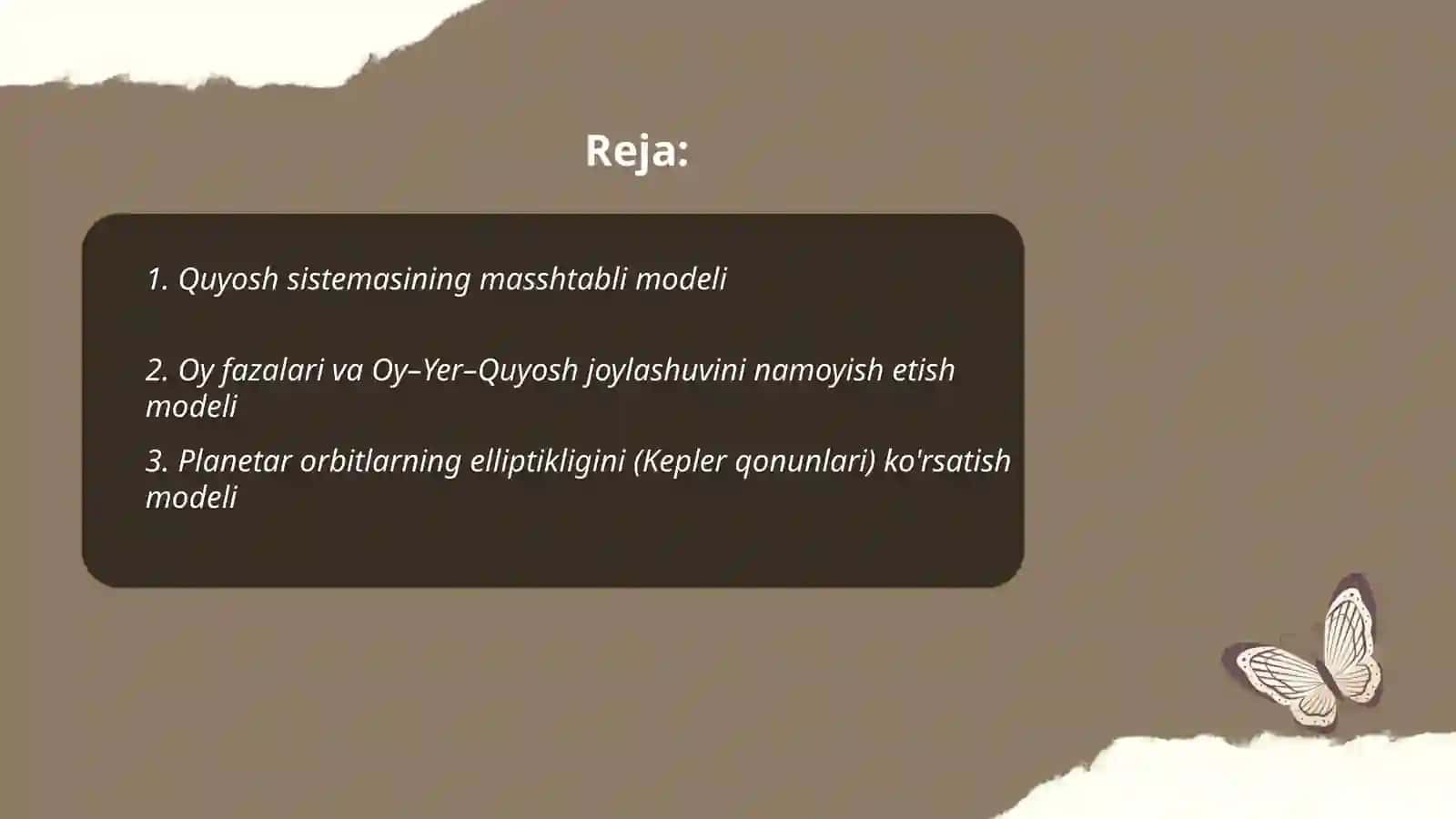 Reja:

1. Quyosh sistemasining masshtabli modeli

2. Oy fazalari va Oy–Yer–Quyosh joylashuvini namoyish etish modeli

3. Planetar orbitlarning elliptikligini (Kepler qonunlari) ko'rsatish modeli